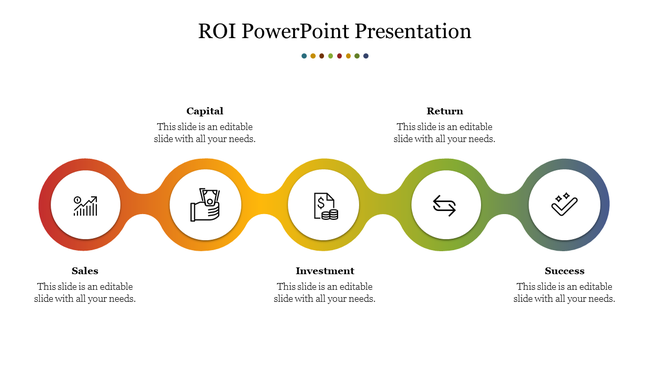 ROI PowerPoint Presentation

Capital
This slide is an editable slide with all your needs.

Return
This slide is an editable slide with all your needs.

Sales
This slide is an editable slide with all your needs.

Investment
This slide is an editable slide with all your needs.

Success
This slide is an editable slide with all your needs.